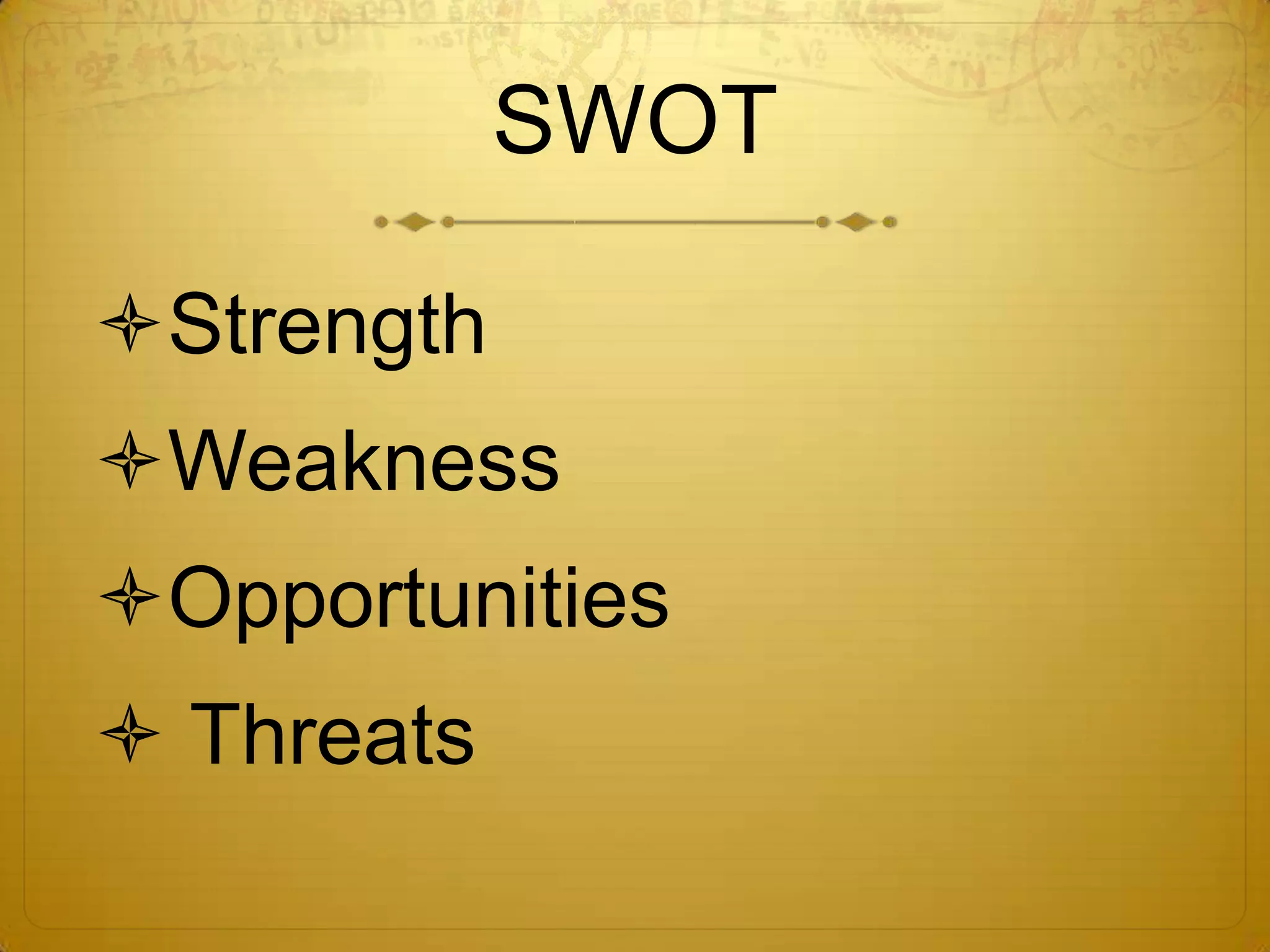 SWOT

Strength

Weakness

Opportunities

Threats